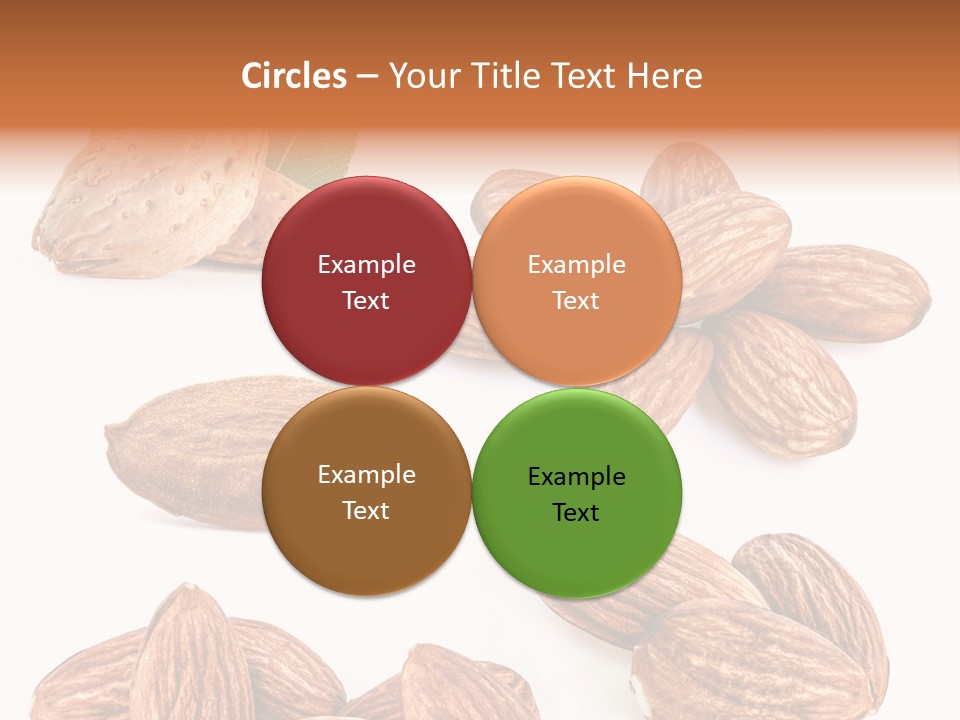 Circles – Your Title Text Here

Example Text

Example Text

Example Text

Example Text